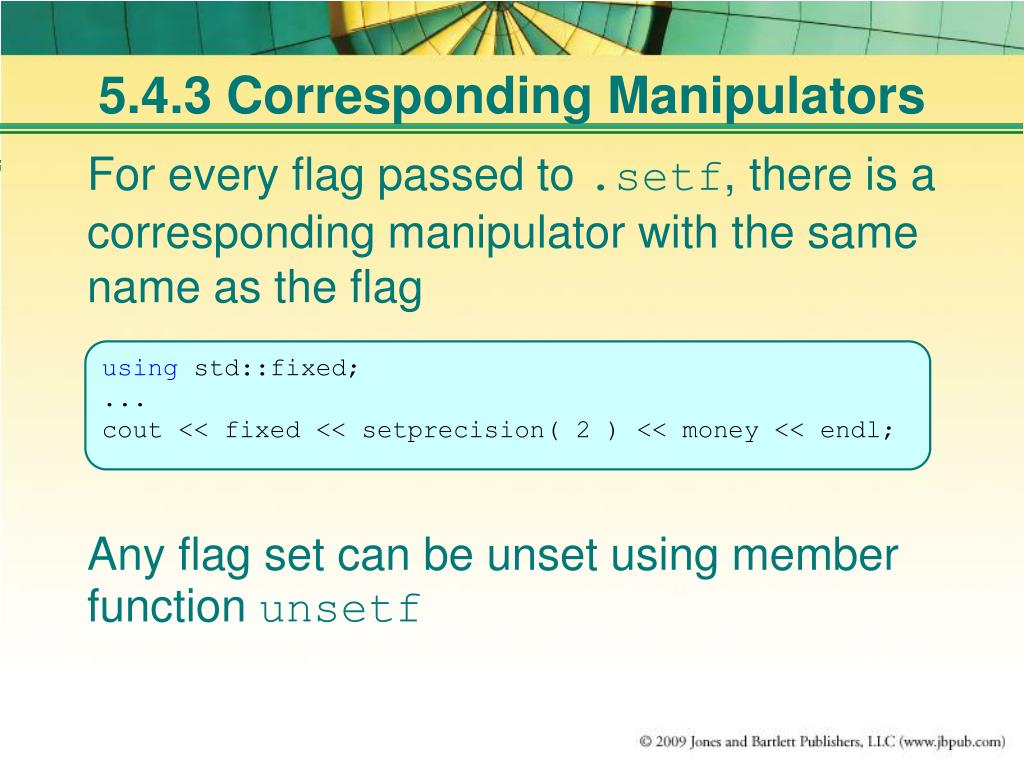 5.4.3 Corresponding Manipulators

For every flag passed to .setf, there is a corresponding manipulator with the same name as the flag

using std::fixed;
...
cout << fixed << setprecision( 2 ) << money << endl;

Any flag set can be unset using member function unsetf

© 2009 Jones and Bartlett Publishers, LLC (www.jbpub.com)